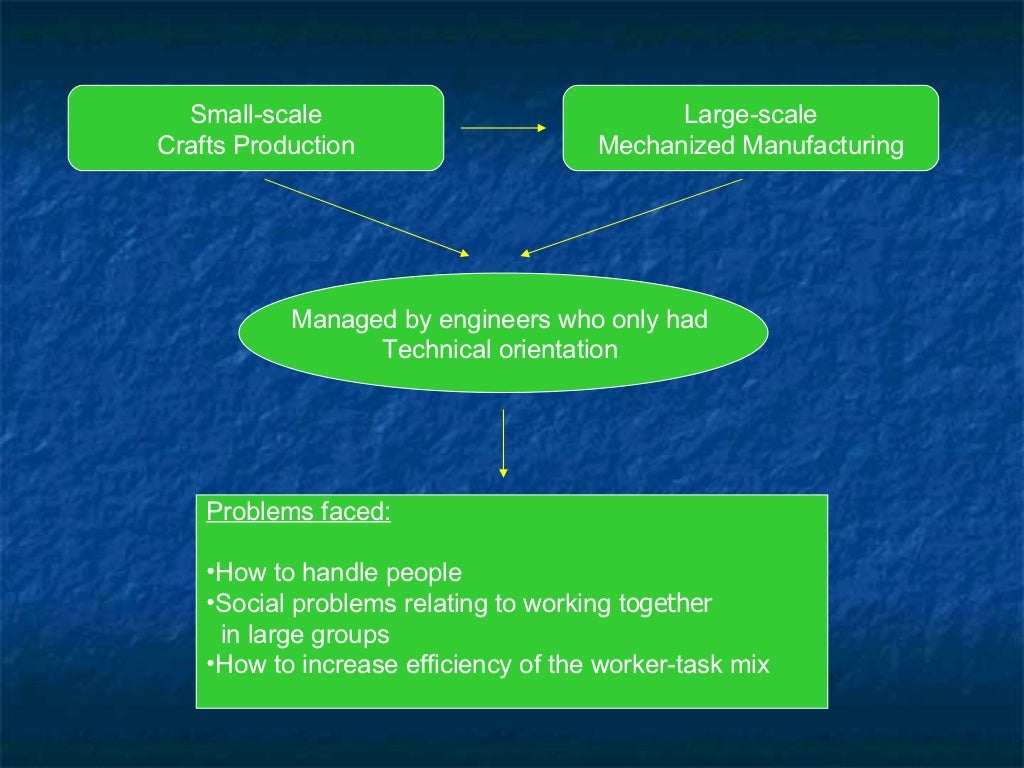 Small-scale
Crafts Production

Large-scale
Mechanized Manufacturing

Managed by engineers who only had
Technical orientation

Problems faced:

•How to handle people
•Social problems relating to working together in large groups
•How to increase efficiency of the worker-task mix